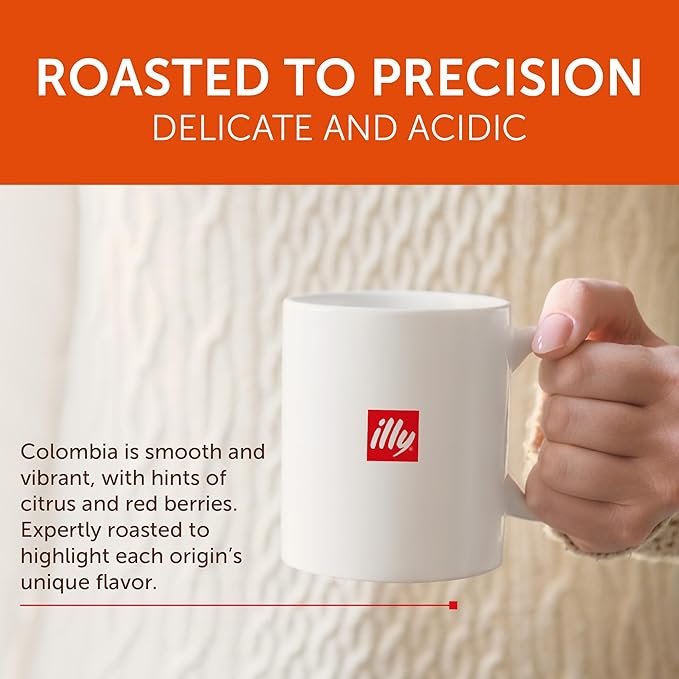 ROASTED TO PRECISION
DELICATE AND ACIDIC

illy

Colombia is smooth and vibrant, with hints of citrus and red berries. Expertly roasted to highlight each origin's unique flavor.